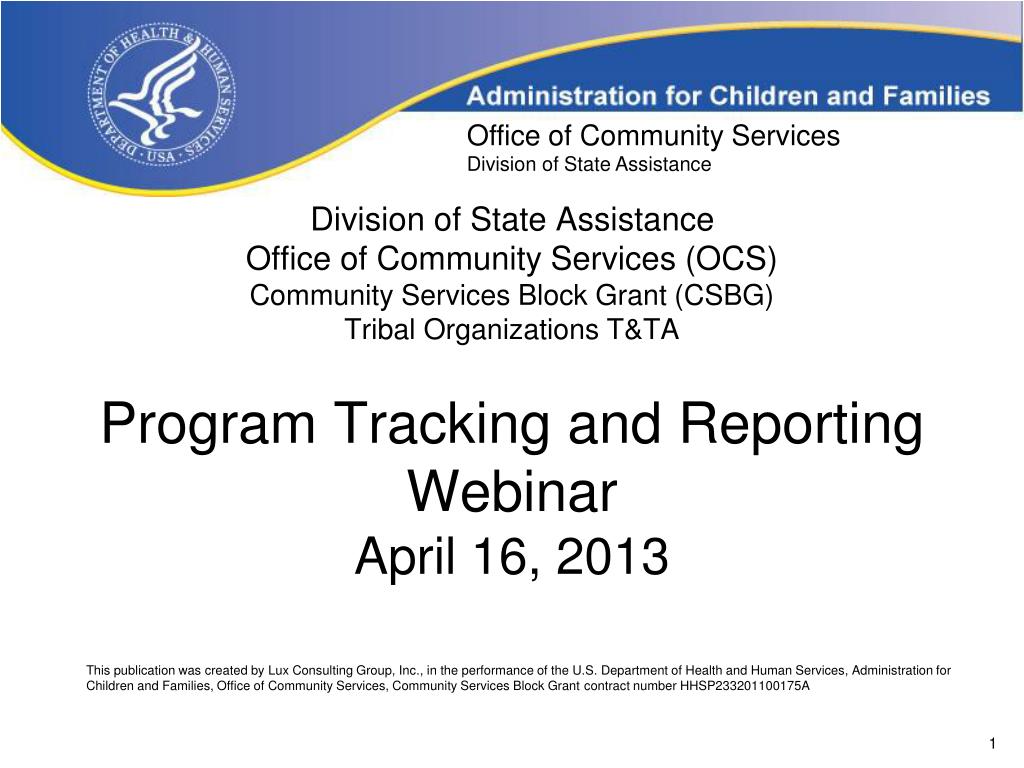 DEPARTMENT OF HEALTH & HUMAN SERVICES · USA

Administration for Children and Families

Office of Community Services
Division of State Assistance

Division of State Assistance
Office of Community Services (OCS)
Community Services Block Grant (CSBG)
Tribal Organizations T&TA

Program Tracking and Reporting Webinar
April 16, 2013

This publication was created by Lux Consulting Group, Inc., in the performance of the U.S. Department of Health and Human Services, Administration for Children and Families, Office of Community Services, Community Services Block Grant contract number HHSP233201100175A

1